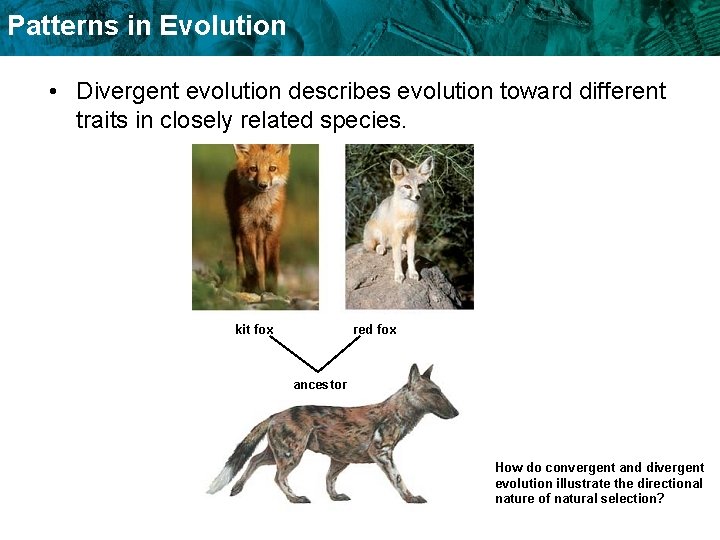 Patterns in Evolution

• Divergent evolution describes evolution toward different traits in closely related species.

kit fox

red fox

ancestor

How do convergent and divergent evolution illustrate the directional nature of natural selection?